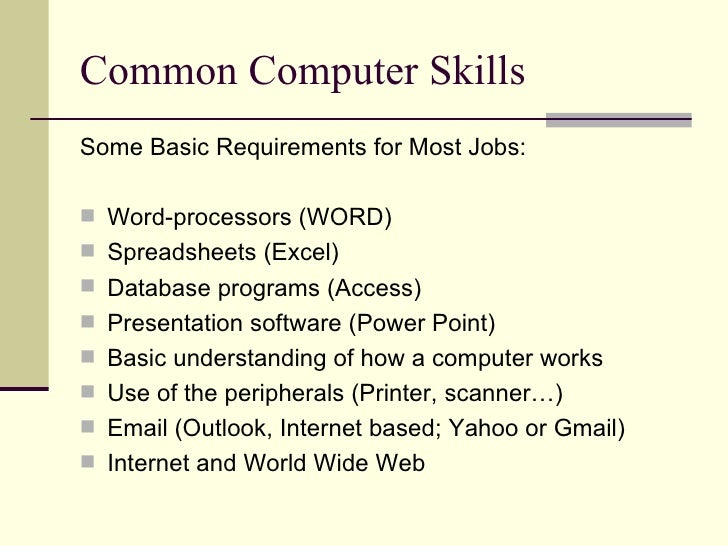 Common Computer Skills

Some Basic Requirements for Most Jobs:

- Word-processors (WORD)
- Spreadsheets (Excel)
- Database programs (Access)
- Presentation software (Power Point)
- Basic understanding of how a computer works
- Use of the peripherals (Printer, scanner…)
- Email (Outlook, Internet based; Yahoo or Gmail)
- Internet and World Wide Web